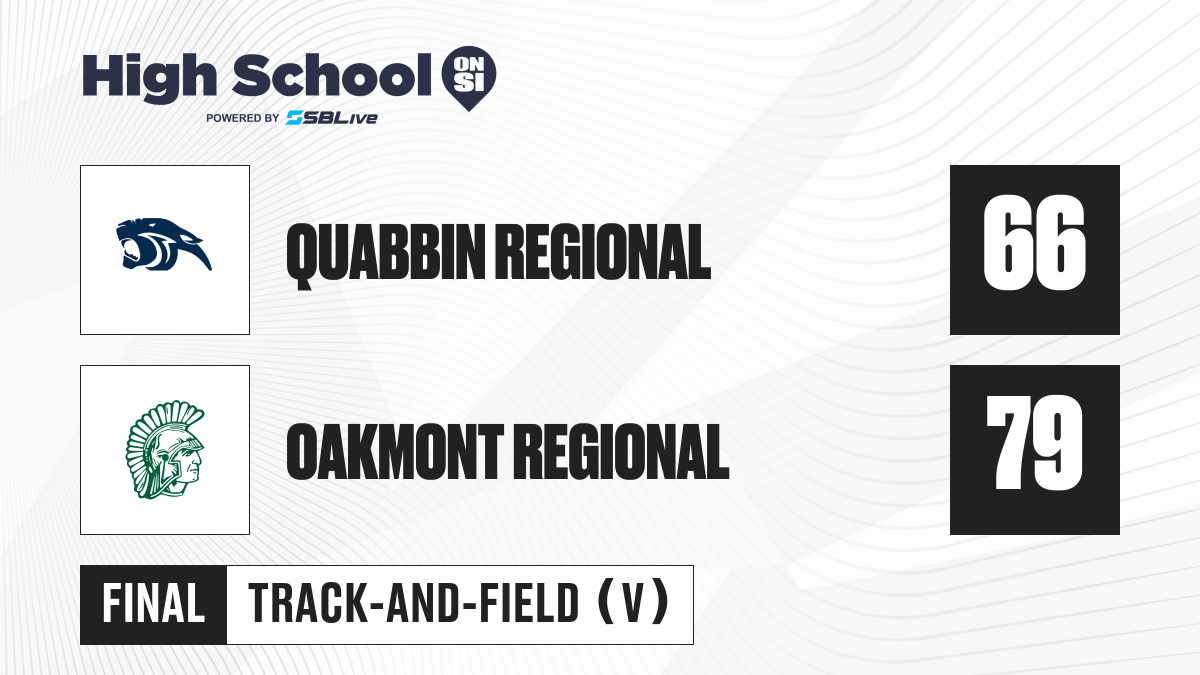 High School ON SI
POWERED BY SBLive

QUABBIN REGIONAL
66

OAKMONT REGIONAL
79

FINAL TRACK-AND-FIELD (V)